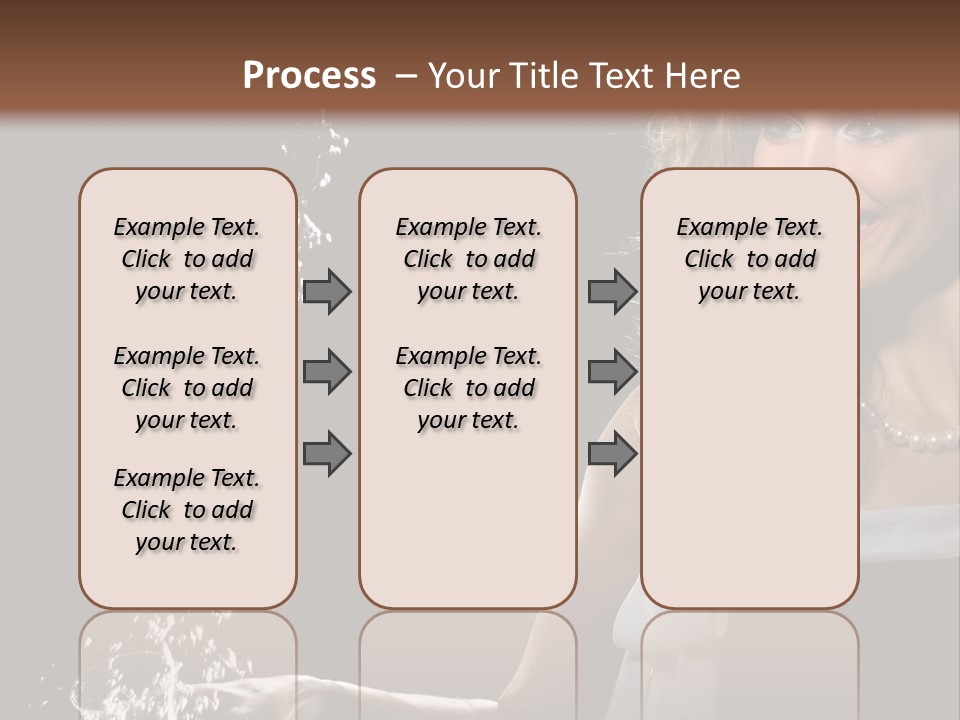 Process – Your Title Text Here

Example Text. Click to add your text.

Example Text. Click to add your text.

Example Text. Click to add your text.

Example Text. Click to add your text.

Example Text. Click to add your text.

Example Text. Click to add your text.